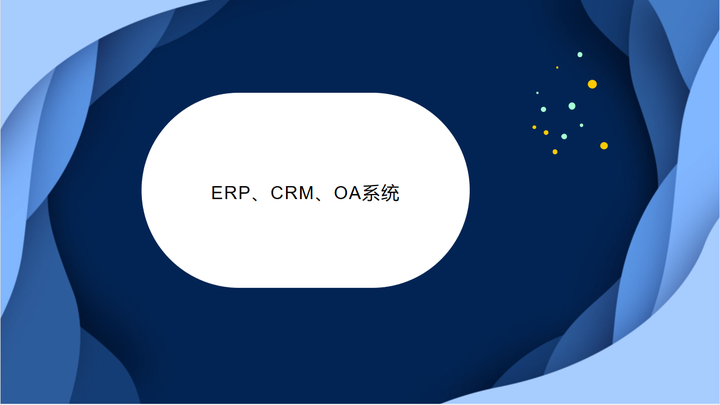 ERP、CRM、OA系统